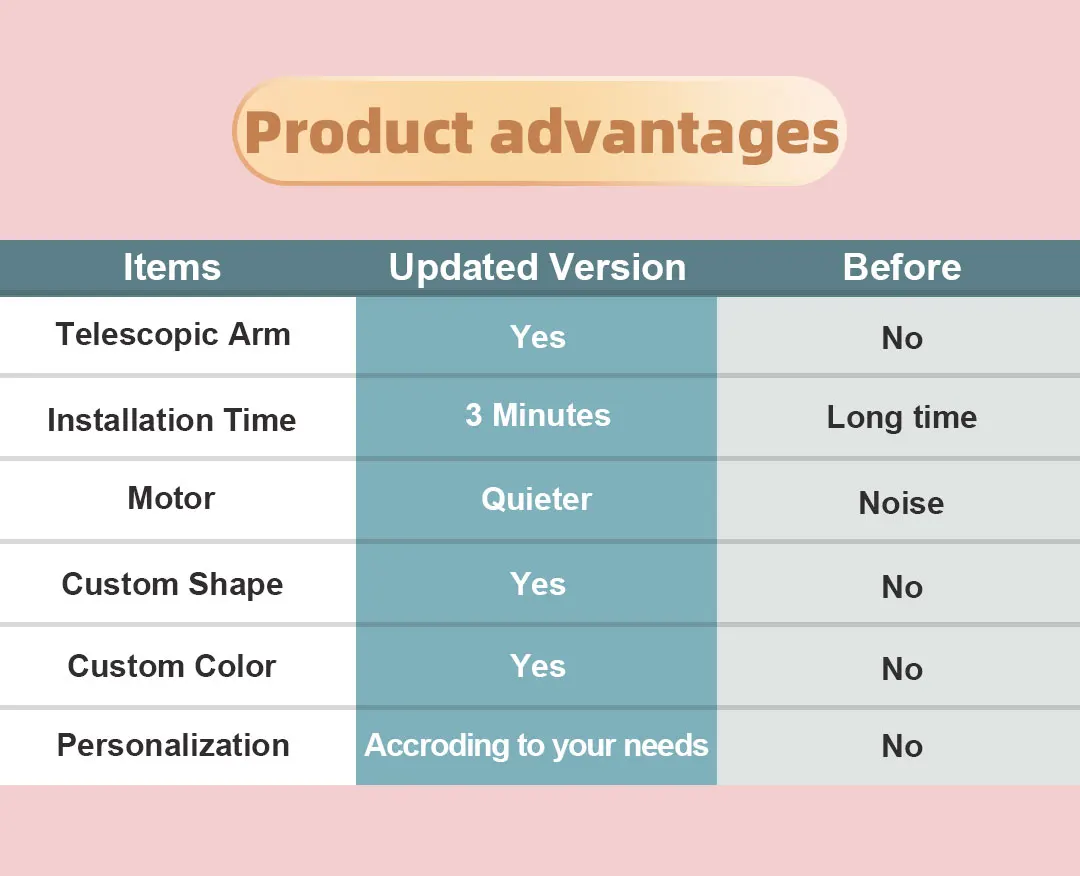 Product advantages

| Items | Updated Version | Before |
|---|---|---|
| Telescopic Arm | Yes | No |
| Installation Time | 3 Minutes | Long time |
| Motor | Quieter | Noise |
| Custom Shape | Yes | No |
| Custom Color | Yes | No |
| Personalization | Accroding to your needs | No |